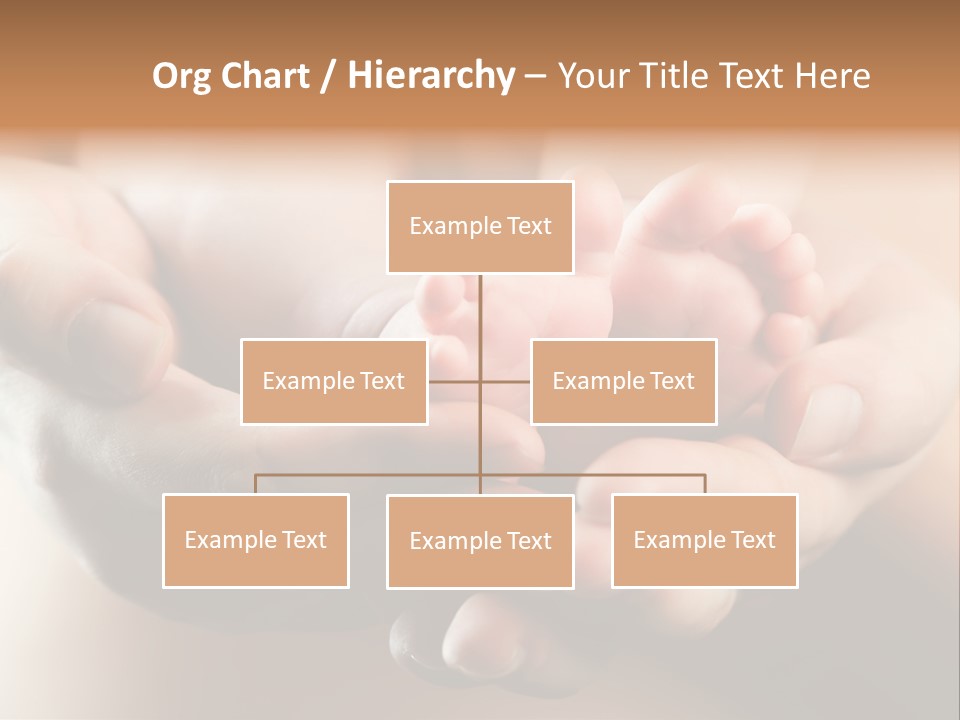 Org Chart / Hierarchy – Your Title Text Here

Example Text

Example Text

Example Text

Example Text

Example Text

Example Text